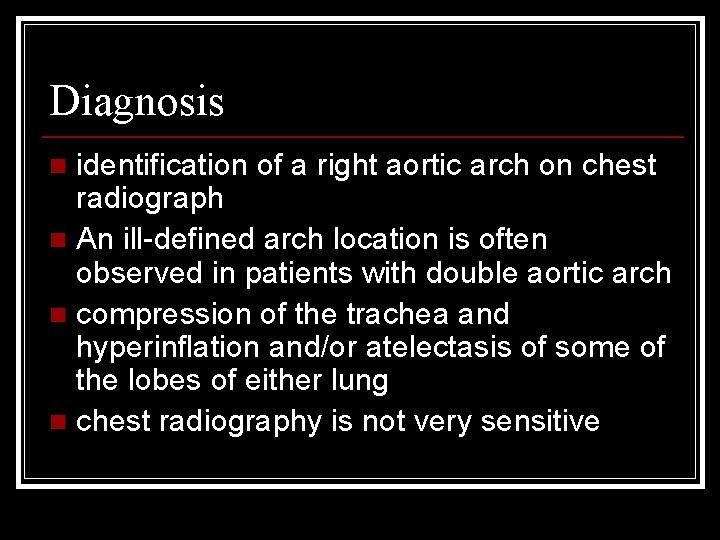 Diagnosis

- identification of a right aortic arch on chest radiograph
- An ill-defined arch location is often observed in patients with double aortic arch
- compression of the trachea and hyperinflation and/or atelectasis of some of the lobes of either lung
- chest radiography is not very sensitive